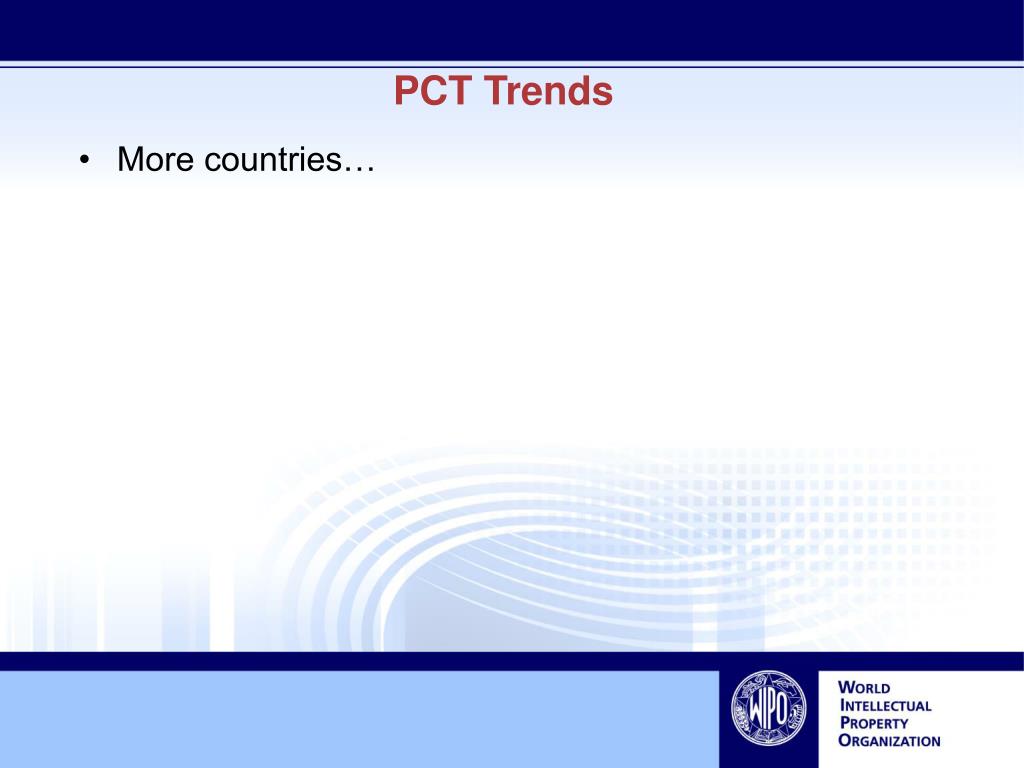 PCT Trends

• More countries…

WIPO

WORLD
INTELLECTUAL
PROPERTY
ORGANIZATION